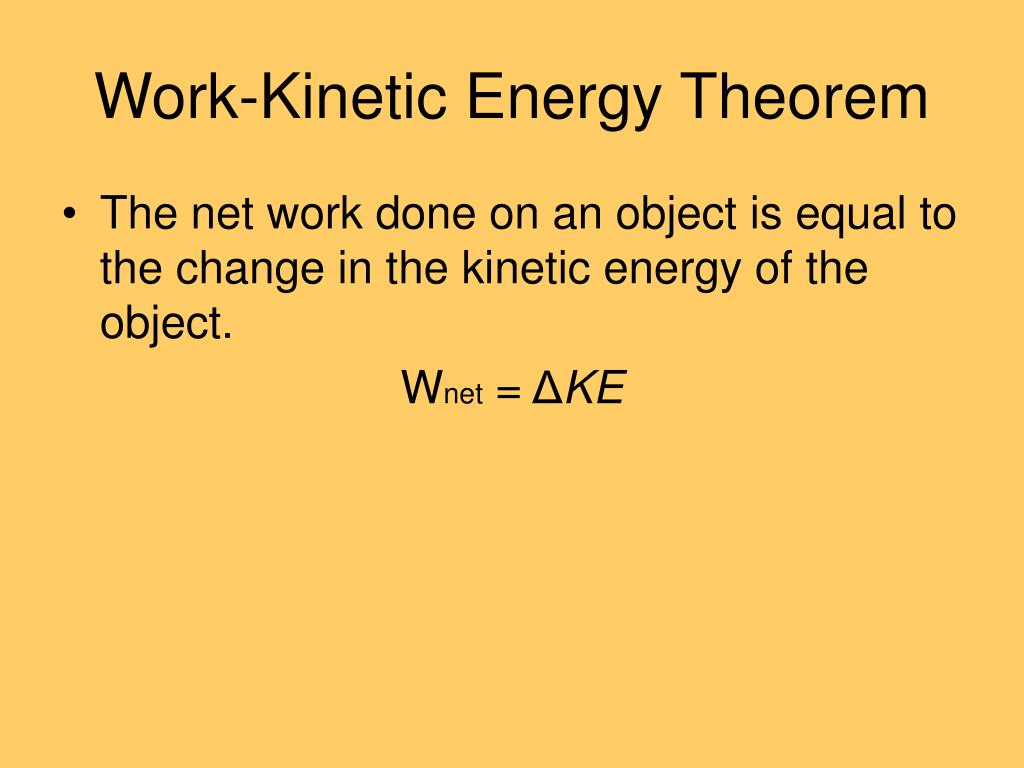 Work-Kinetic Energy Theorem

• The net work done on an object is equal to the change in the kinetic energy of the object.

$W_{net} = \Delta KE$